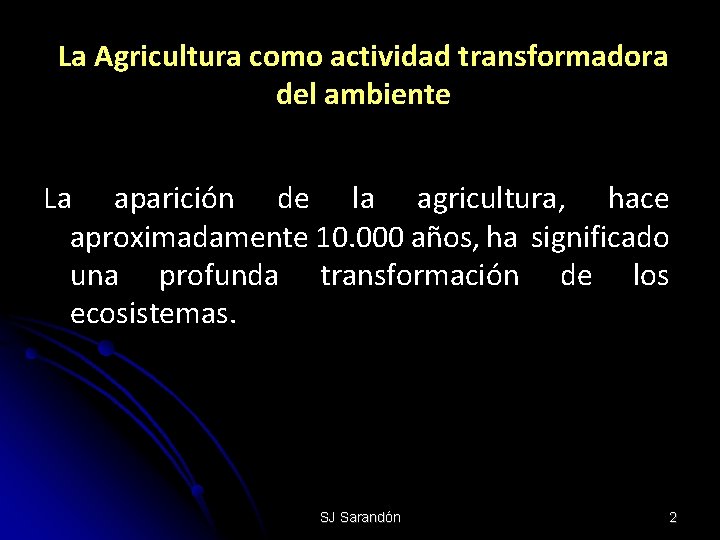 La Agricultura como actividad transformadora del ambiente

La aparición de la agricultura, hace aproximadamente 10.000 años, ha significado una profunda transformación de los ecosistemas.

SJ Sarandón

2